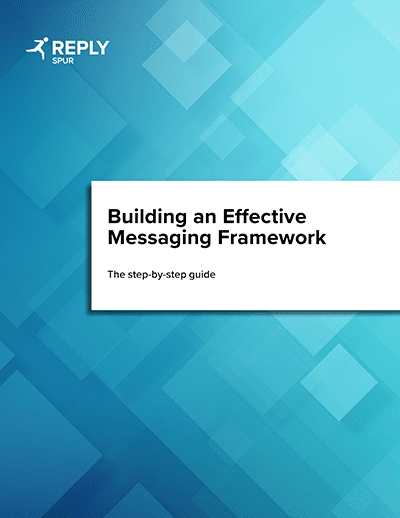 REPLY
SPUR

Building an Effective Messaging Framework

The step-by-step guide